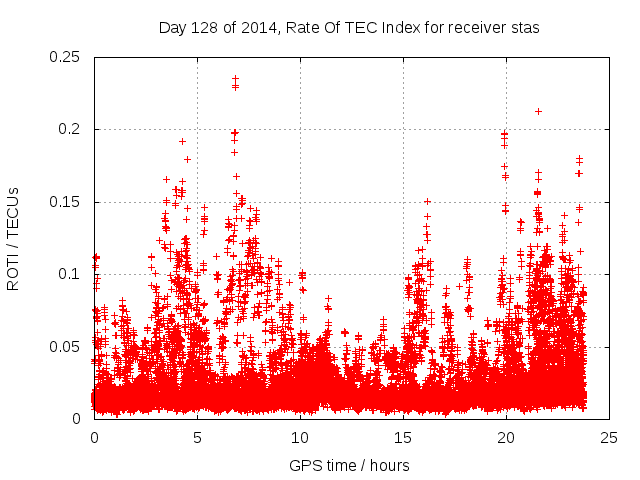 Day 128 of 2014, Rate Of TEC Index for receiver stas

ROTI / TECUs

0.25
0.2
0.15
0.1
0.05
0

0
5
10
15
20
25

GPS time / hours